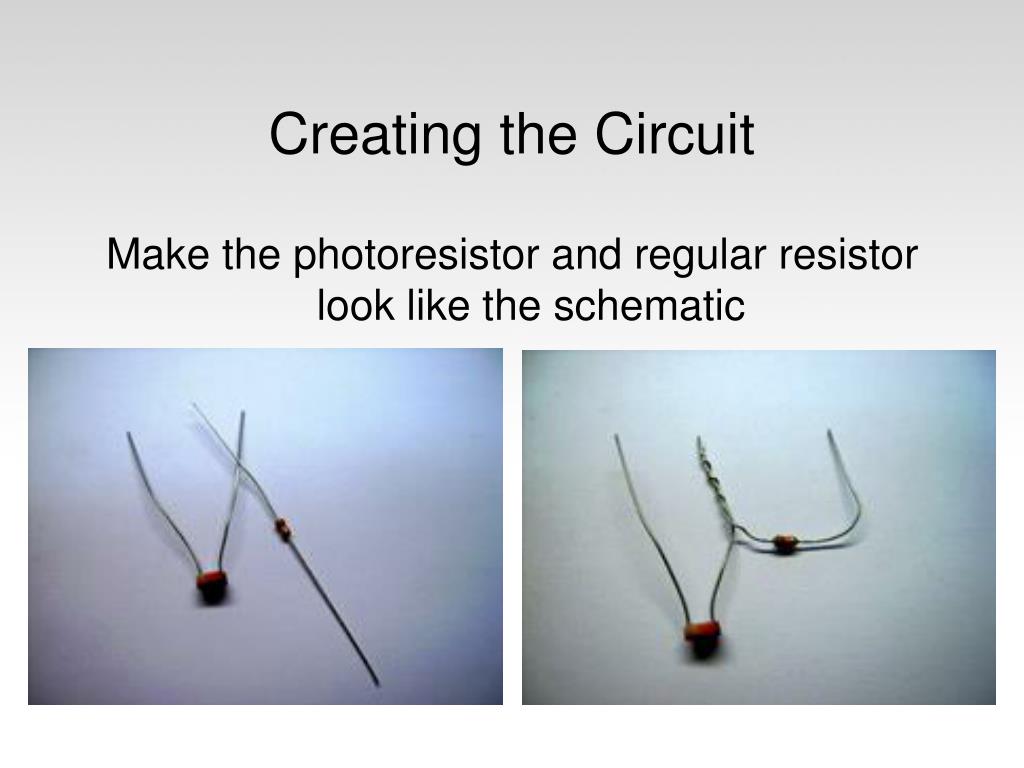 Creating the Circuit

Make the photoresistor and regular resistor look like the schematic